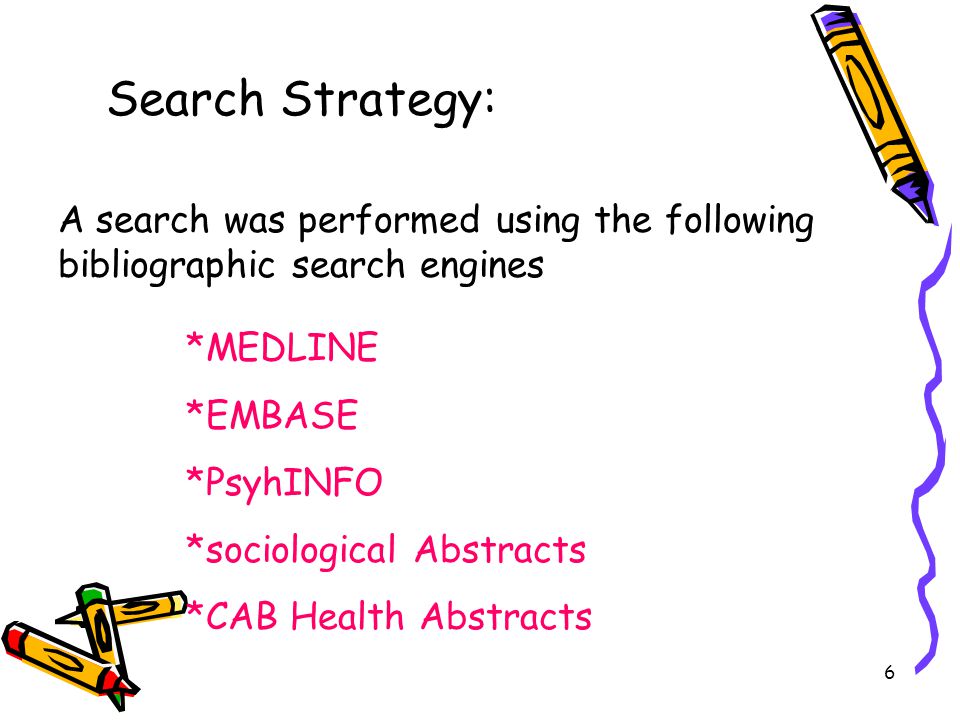 Search Strategy:

A search was performed using the following bibliographic search engines

*MEDLINE

*EMBASE

*PsyhINFO

*sociological Abstracts

*CAB Health Abstracts

6